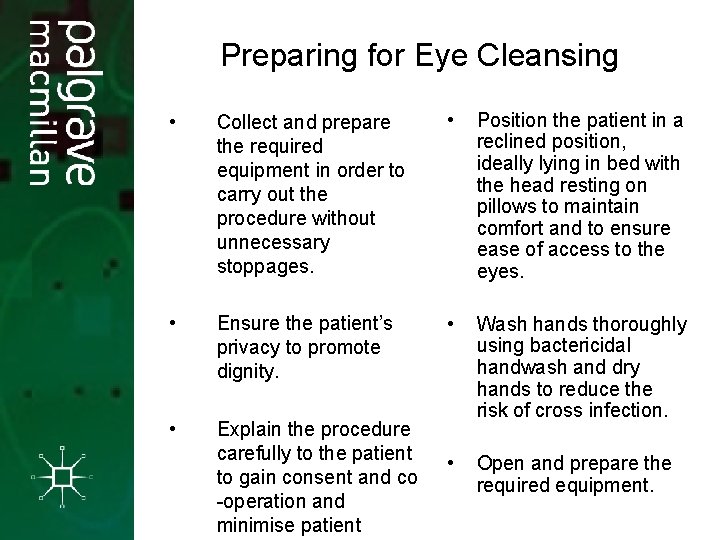 palgrave macmillan

Preparing for Eye Cleansing

• Collect and prepare the required equipment in order to carry out the procedure without unnecessary stoppages.

• Ensure the patient's privacy to promote dignity.

• Explain the procedure carefully to the patient to gain consent and co -operation and minimise patient

• Position the patient in a reclined position, ideally lying in bed with the head resting on pillows to maintain comfort and to ensure ease of access to the eyes.

• Wash hands thoroughly using bactericidal handwash and dry hands to reduce the risk of cross infection.

• Open and prepare the required equipment.